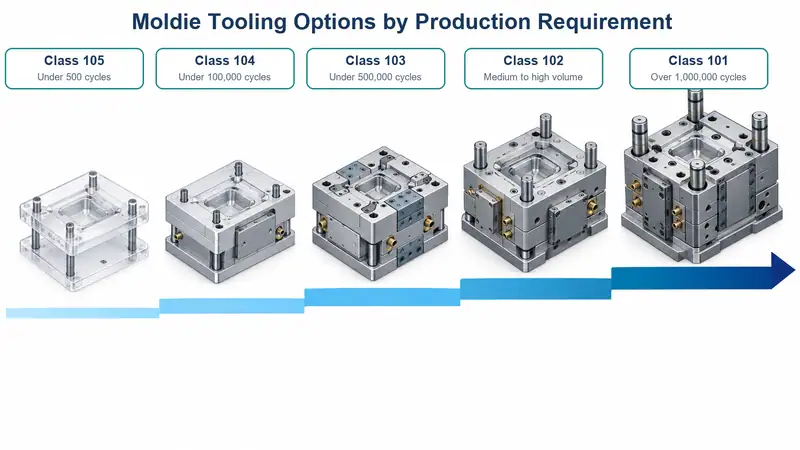 Moldie Tooling Options by Production Requirement

Class 105
Under 500 cycles

Class 104
Under 100,000 cycles

Class 103
Under 500,000 cycles

Class 102
Medium to high volume

Class 101
Over 1,000,000 cycles